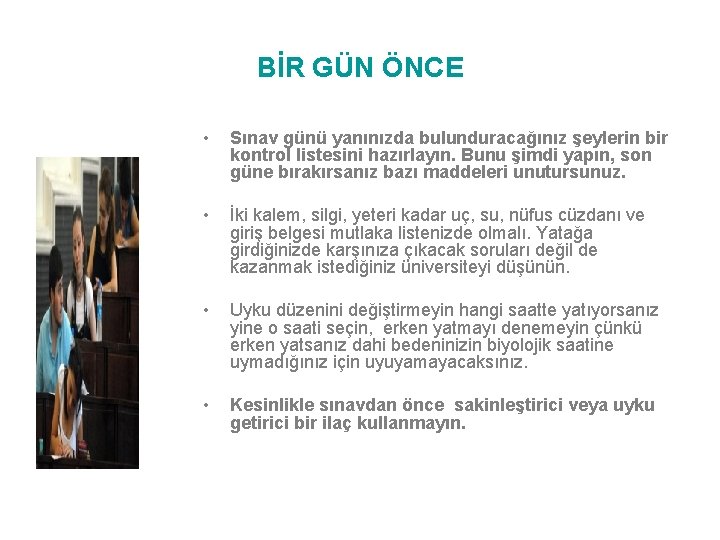 BİR GÜN ÖNCE

• Sınav günü yanınızda bulunduracağınız şeylerin bir kontrol listesini hazırlayın. Bunu şimdi yapın, son güne bırakırsanız bazı maddeleri unutursunuz.

• İki kalem, silgi, yeteri kadar uç, su, nüfus cüzdanı ve giriş belgesi mutlaka listenizde olmalı. Yatağa girdiğinizde karşınıza çıkacak soruları değil de kazanmak istediğiniz üniversiteyi düşünün.

• Uyku düzenini değiştirmeyin hangi saatte yatıyorsanız yine o saati seçin, erken yatmayı denemeyin çünkü erken yatsanız dahi bedeninizin biyolojik saatine uymadığınız için uyuyamayacaksınız.

• Kesinlikle sınavdan önce sakinleştirici veya uyku getirici bir ilaç kullanmayın.